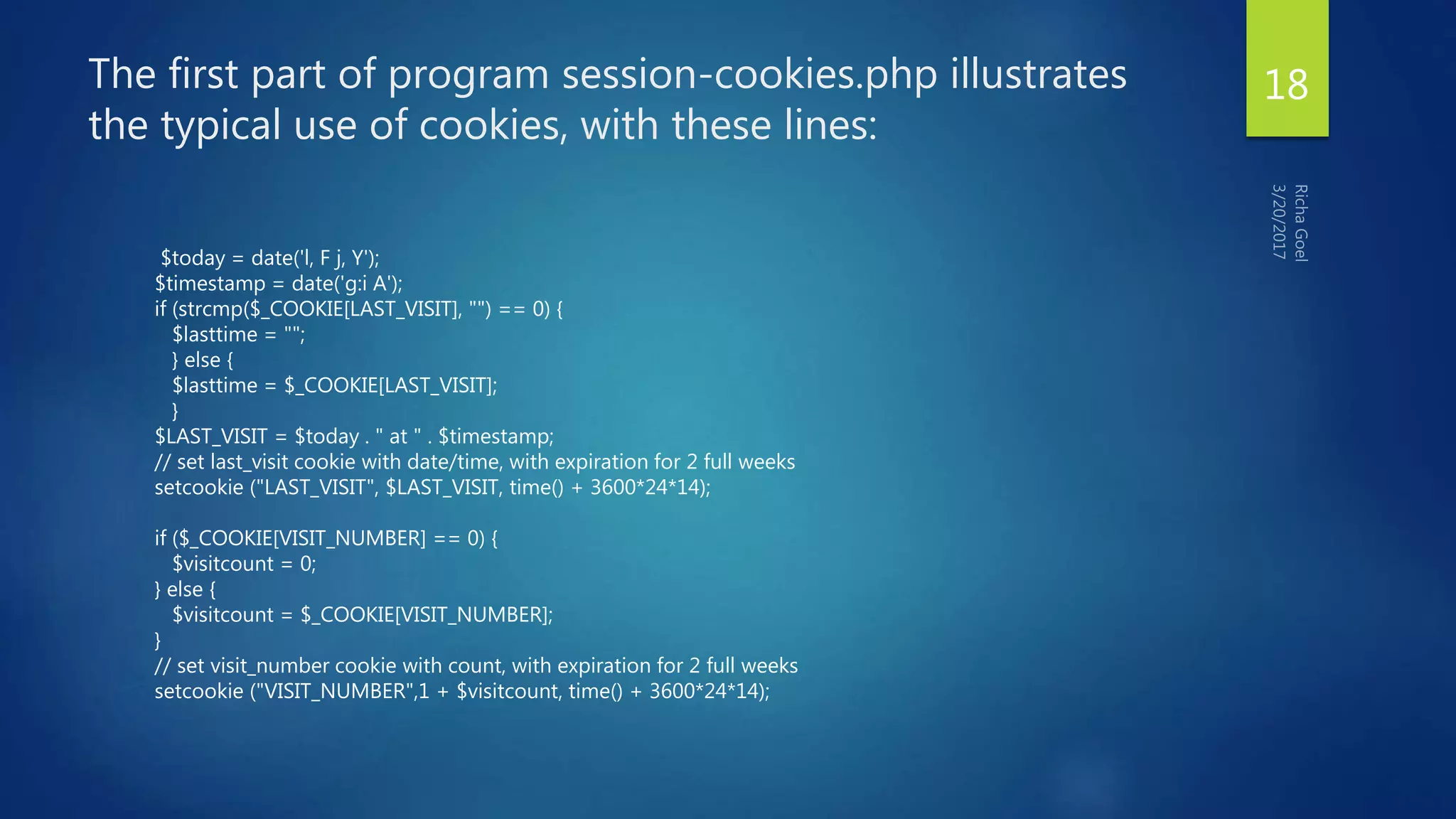 The first part of program session-cookies.php illustrates the typical use of cookies, with these lines:

18

Richa Goel
3/20/2017

$today = date('l, F j, Y');
$timestamp = date('g:i A');
if (strcmp($_COOKIE[LAST_VISIT], "") == 0) {
$lasttime = "";
} else {
$lasttime = $_COOKIE[LAST_VISIT];
}
$LAST_VISIT = $today . " at " . $timestamp;
// set last_visit cookie with date/time, with expiration for 2 full weeks
setcookie ("LAST_VISIT", $LAST_VISIT, time() + 3600*24*14);

if ($_COOKIE[VISIT_NUMBER] == 0) {
$visitcount = 0;
} else {
$visitcount = $_COOKIE[VISIT_NUMBER];
}
// set visit_number cookie with count, with expiration for 2 full weeks
setcookie ("VISIT_NUMBER",1 + $visitcount, time() + 3600*24*14);